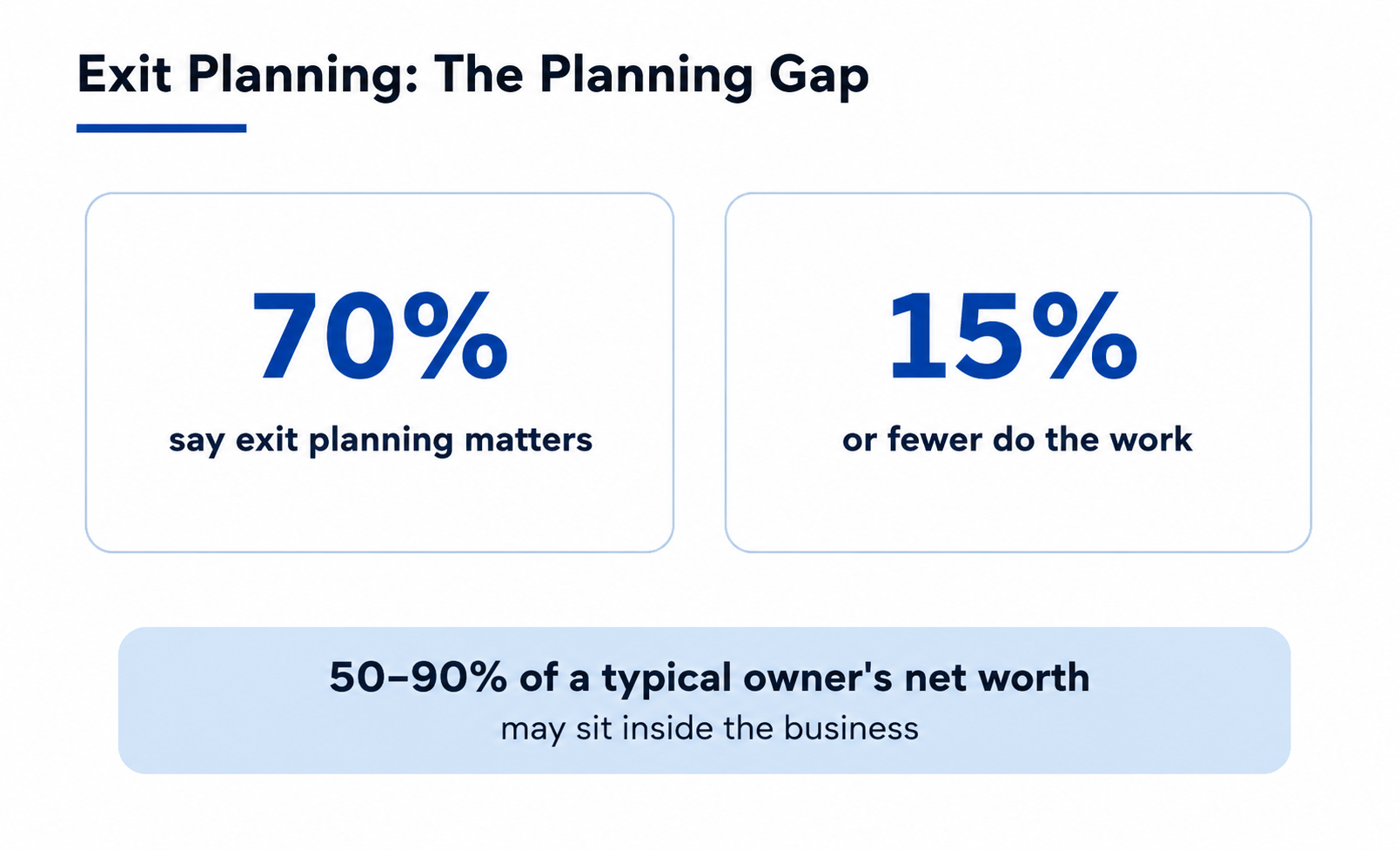 Exit Planning: The Planning Gap

70%

say exit planning matters

15%

or fewer do the work

50–90% of a typical owner's net worth

may sit inside the business